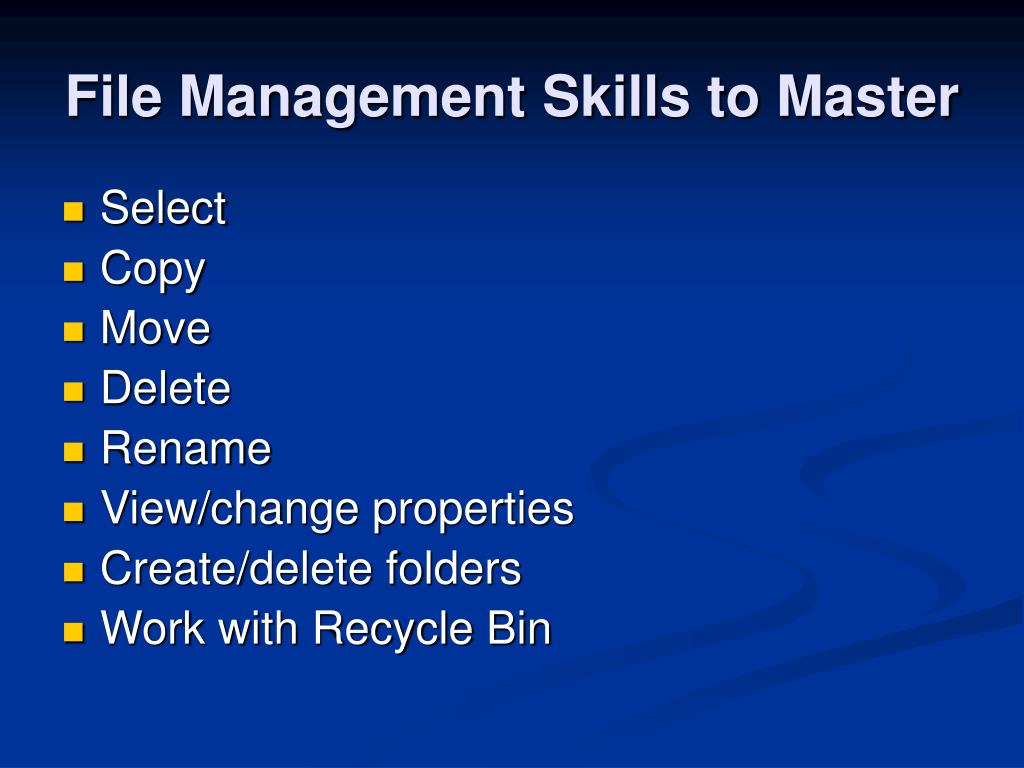 File Management Skills to Master

- Select
- Copy
- Move
- Delete
- Rename
- View/change properties
- Create/delete folders
- Work with Recycle Bin